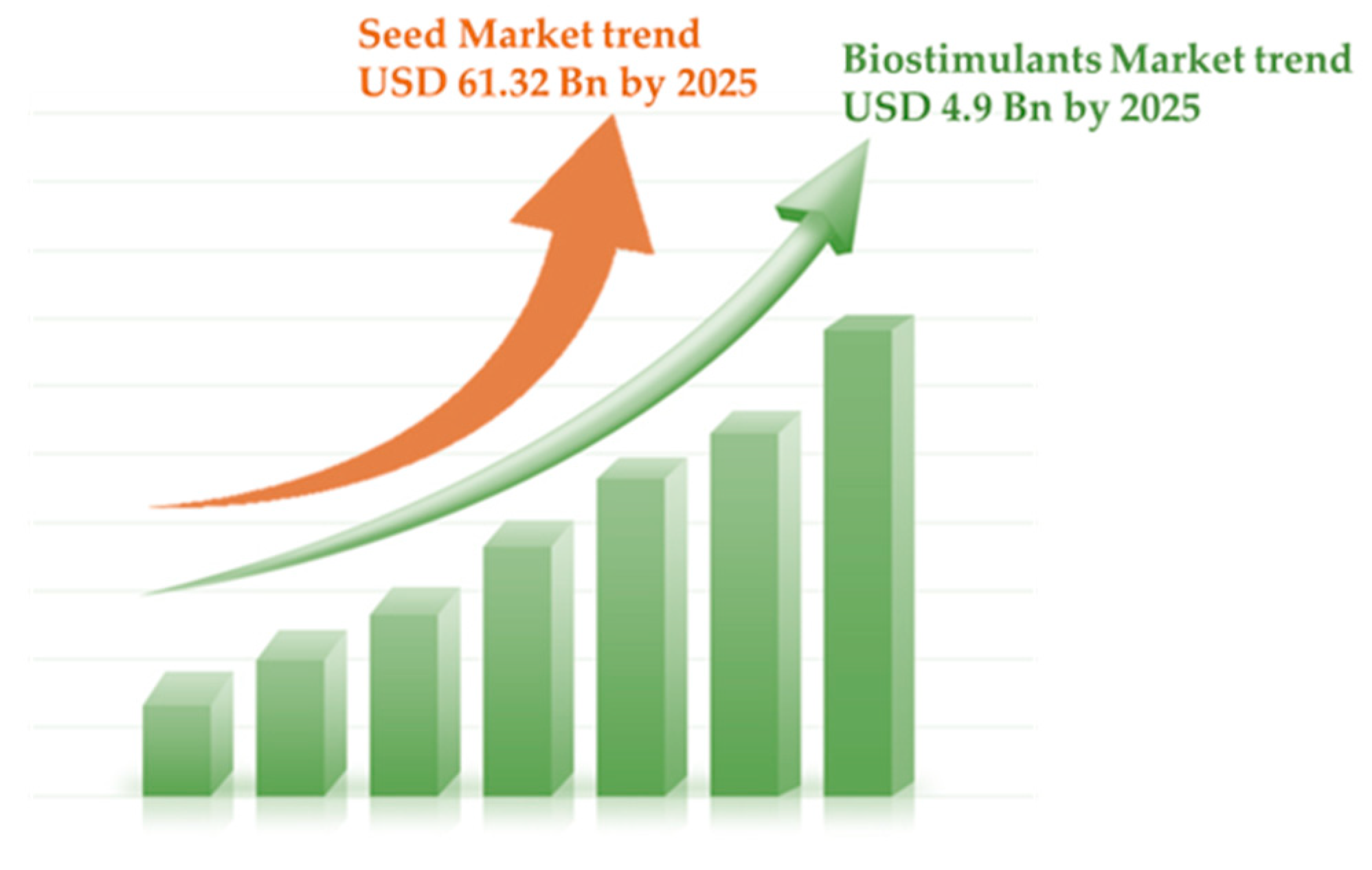 Seed Market trend
USD 61.32 Bn by 2025

Biostimulants Market trend
USD 4.9 Bn by 2025